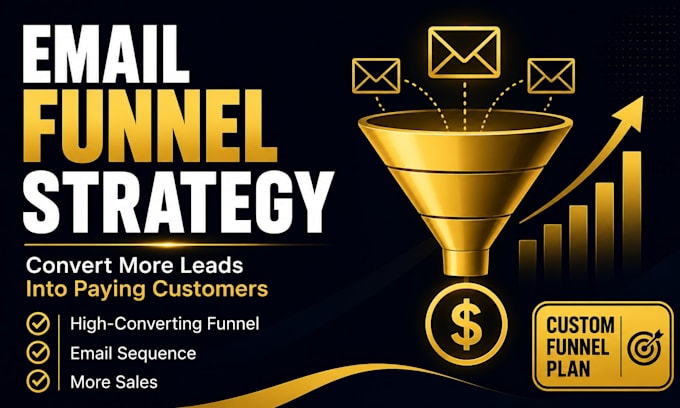 EMAIL FUNNEL STRATEGY

Convert More Leads Into Paying Customers

High-Converting Funnel
Email Sequence
More Sales

$

CUSTOM FUNNEL PLAN